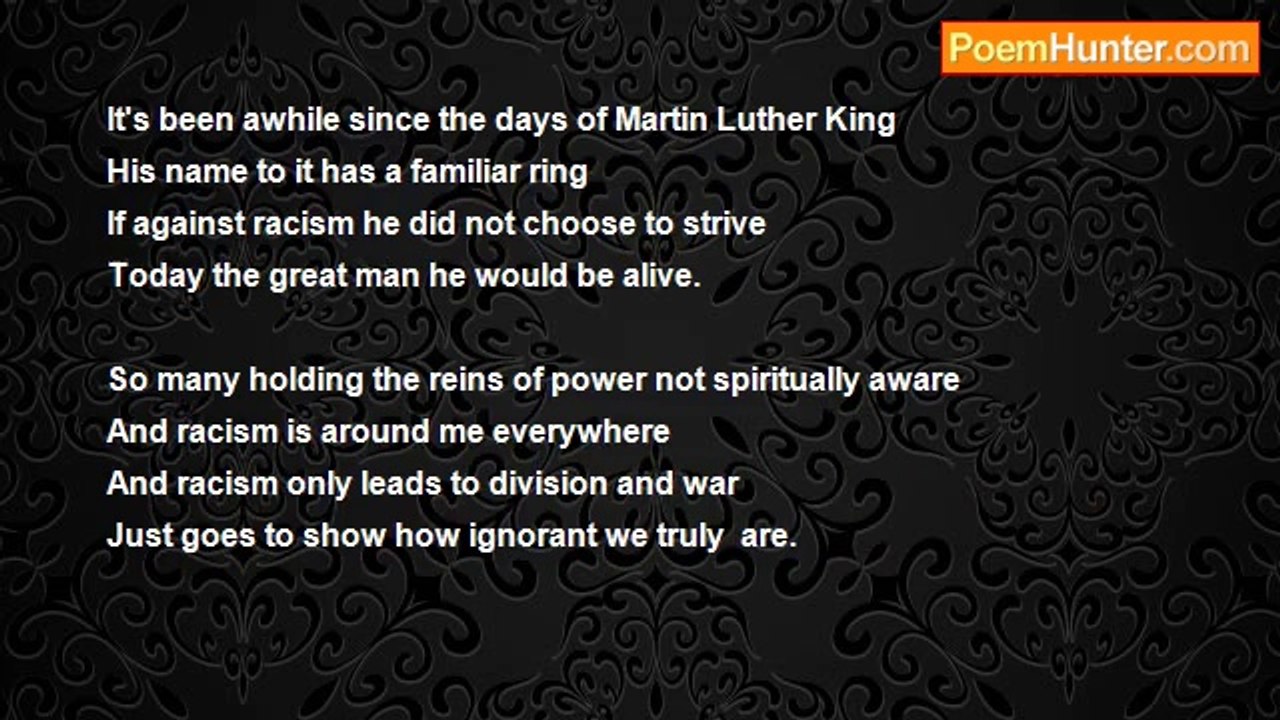 PoemHunter.com

It's been awhile since the days of Martin Luther King
His name to it has a familiar ring
If against racism he did not choose to strive
Today the great man he would be alive.

So many holding the reins of power not spiritually aware
And racism is around me everywhere
And racism only leads to division and war
Just goes to show how ignorant we truly are.